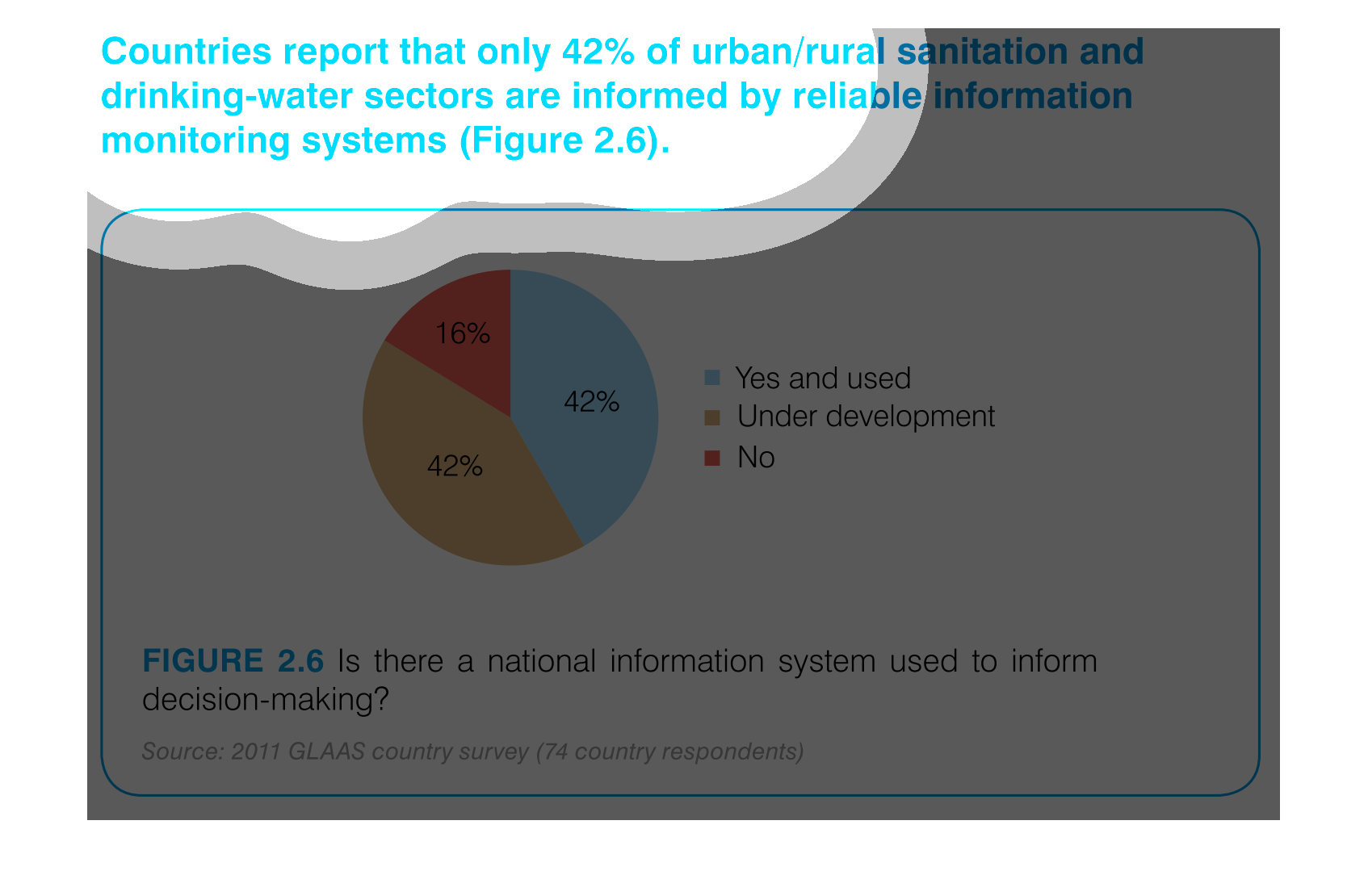 Countries report that only 42% of urban/rural sanitation and drinking-water sectors are informed by reliable information monitoring systems (Figure 2.6).

16%

42%

42%

Yes and used
Under development
No

FIGURE 2.6 Is there a national information system used to inform decision-making?

Source: 2011 GLAAS country survey (74 country respondents)